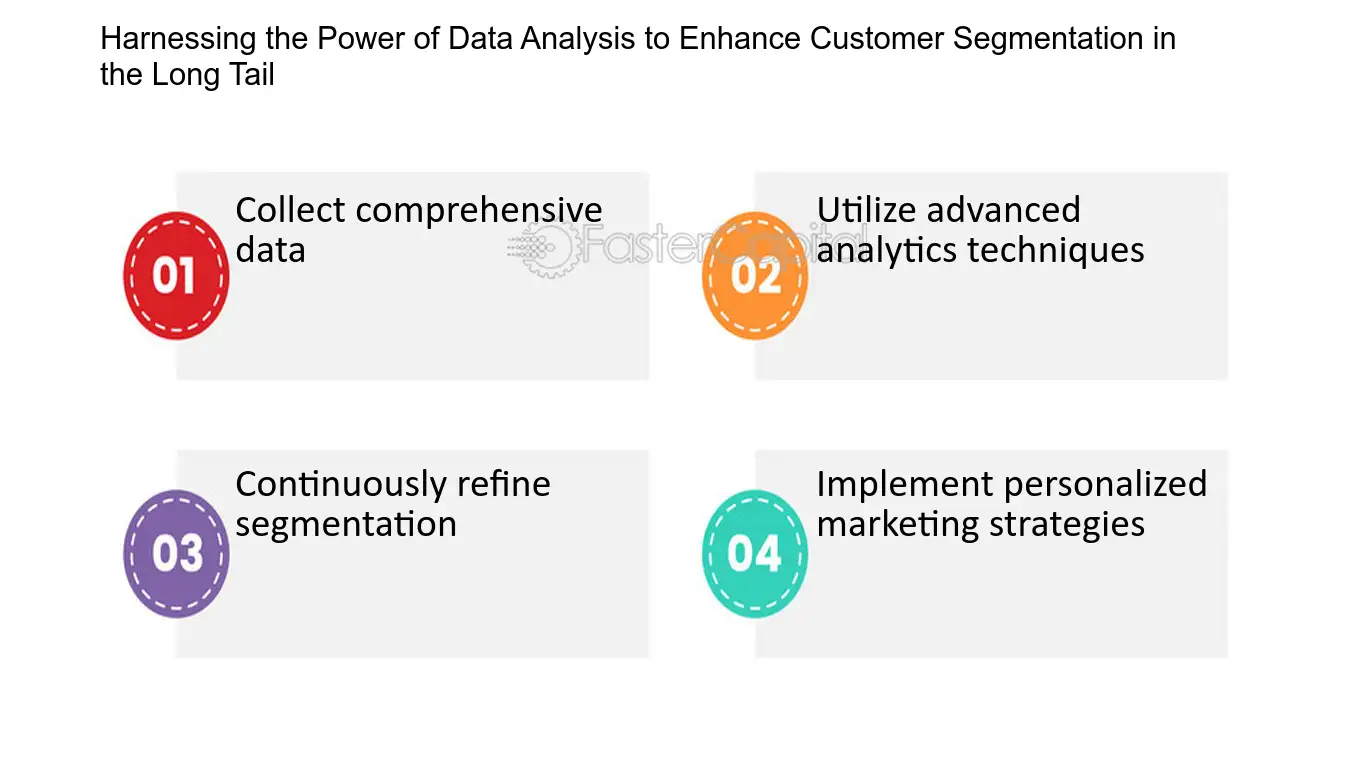 Harnessing the Power of Data Analysis to Enhance Customer Segmentation in the Long Tail

01
Collect comprehensive data

FasterCapital

02
Utilize advanced analytics techniques

03
Continuously refine segmentation

04
Implement personalized marketing strategies